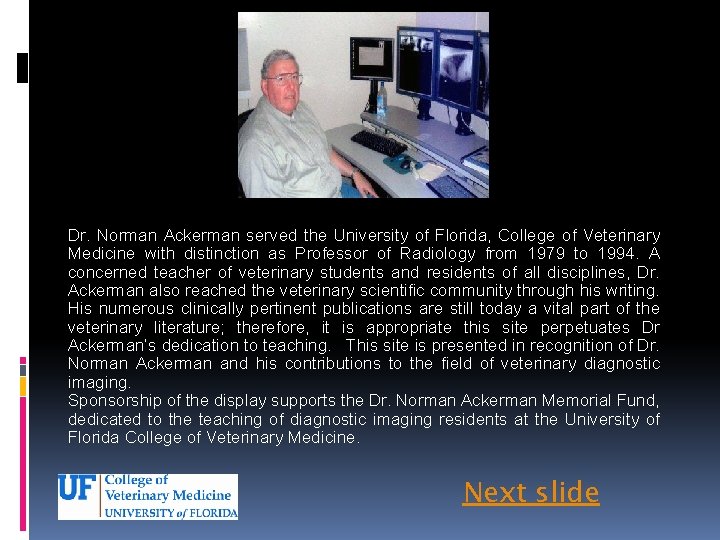 Dr. Norman Ackerman served the University of Florida, College of Veterinary Medicine with distinction as Professor of Radiology from 1979 to 1994. A concerned teacher of veterinary students and residents of all disciplines, Dr. Ackerman also reached the veterinary scientific community through his writing. His numerous clinically pertinent publications are still today a vital part of the veterinary literature; therefore, it is appropriate this site perpetuates Dr Ackerman's dedication to teaching. This site is presented in recognition of Dr. Norman Ackerman and his contributions to the field of veterinary diagnostic imaging.
Sponsorship of the display supports the Dr. Norman Ackerman Memorial Fund, dedicated to the teaching of diagnostic imaging residents at the University of Florida College of Veterinary Medicine.

UF College of Veterinary Medicine UNIVERSITY of FLORIDA

Next slide